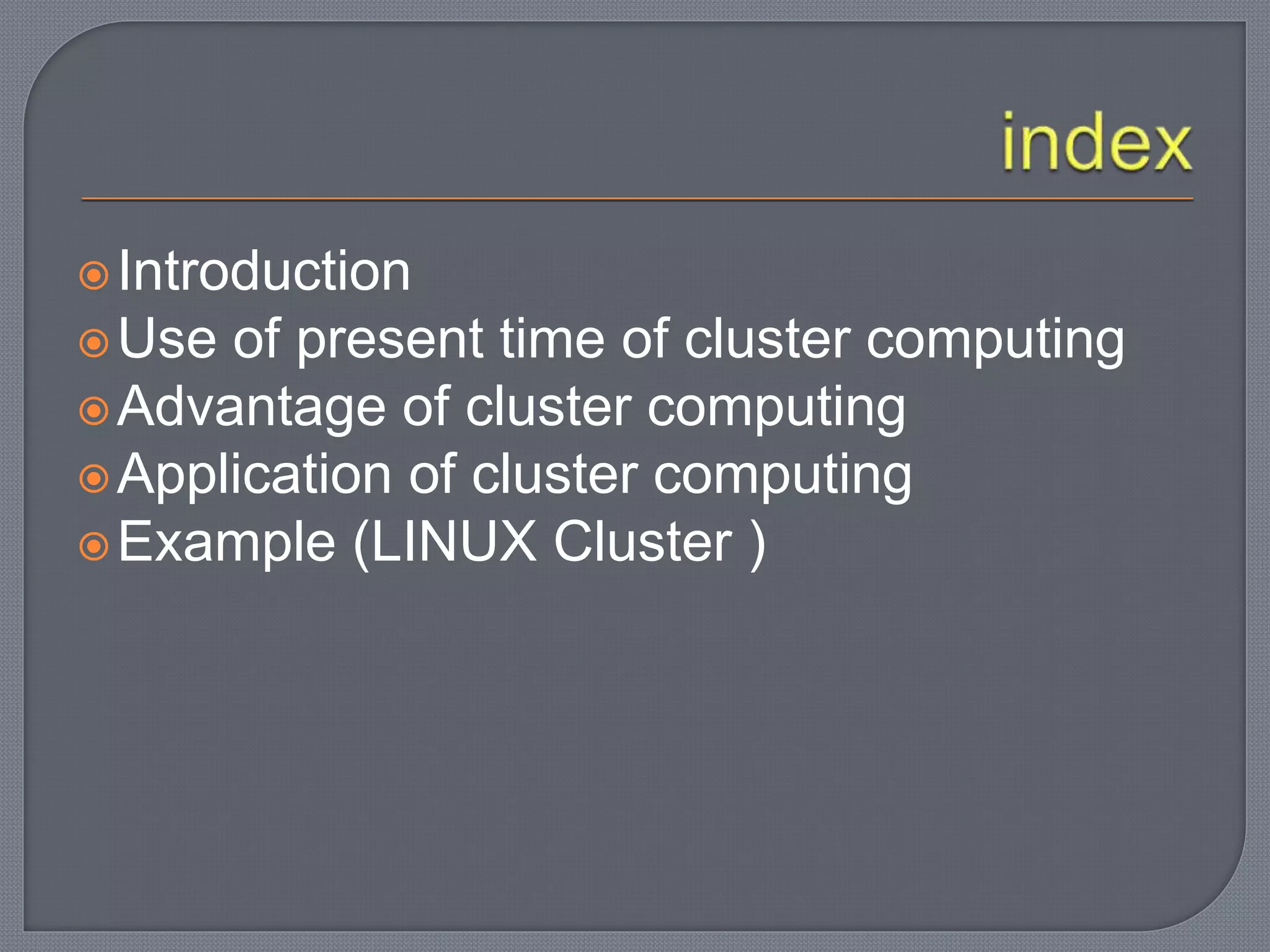 index

Introduction
Use of present time of cluster computing
Advantage of cluster computing
Application of cluster computing
Example (LINUX Cluster )